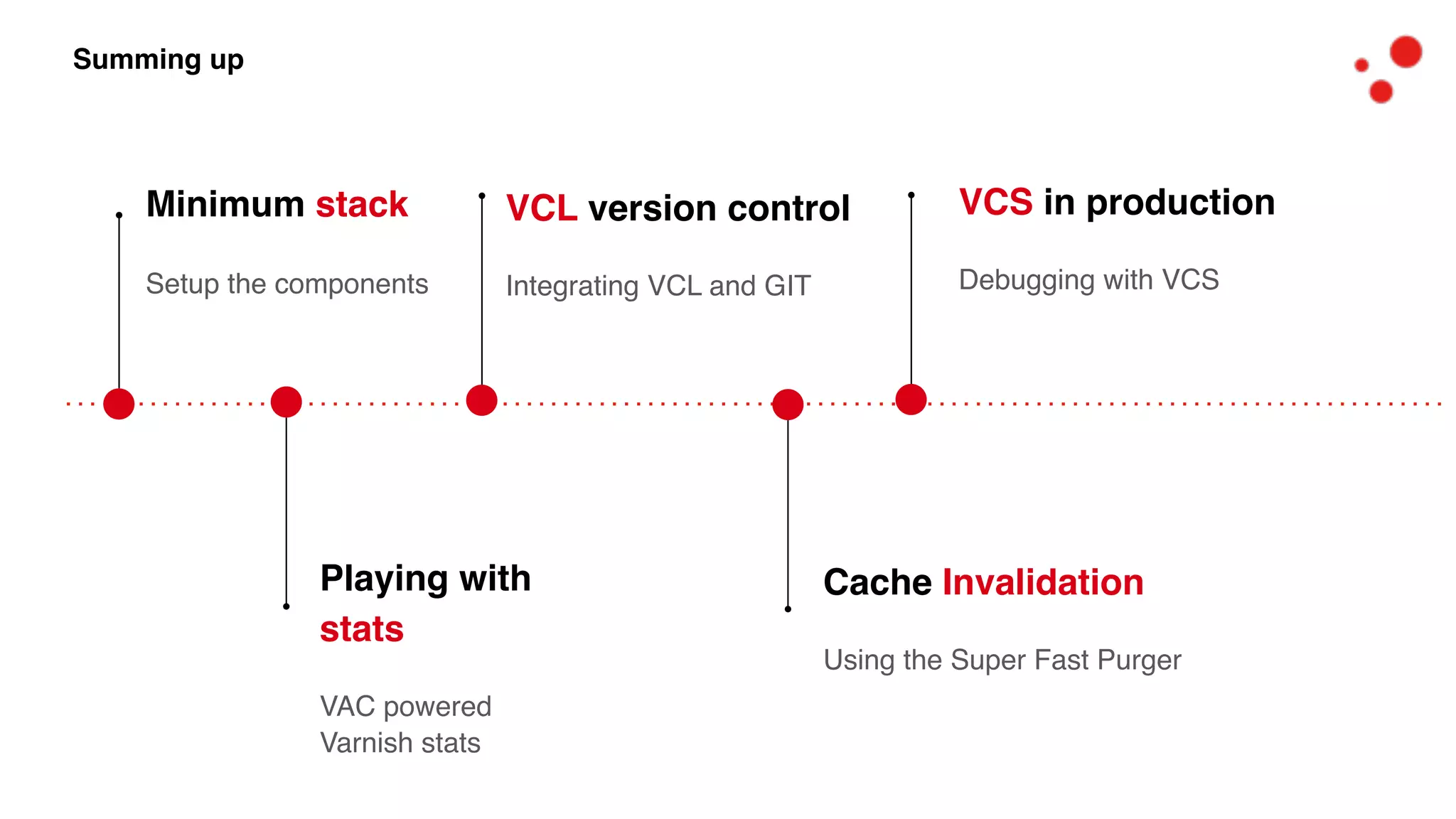 Summing up

Minimum stack

Setup the components

Playing with stats

VAC powered Varnish stats

VCL version control

Integrating VCL and GIT

Cache Invalidation

Using the Super Fast Purger

VCS in production

Debugging with VCS